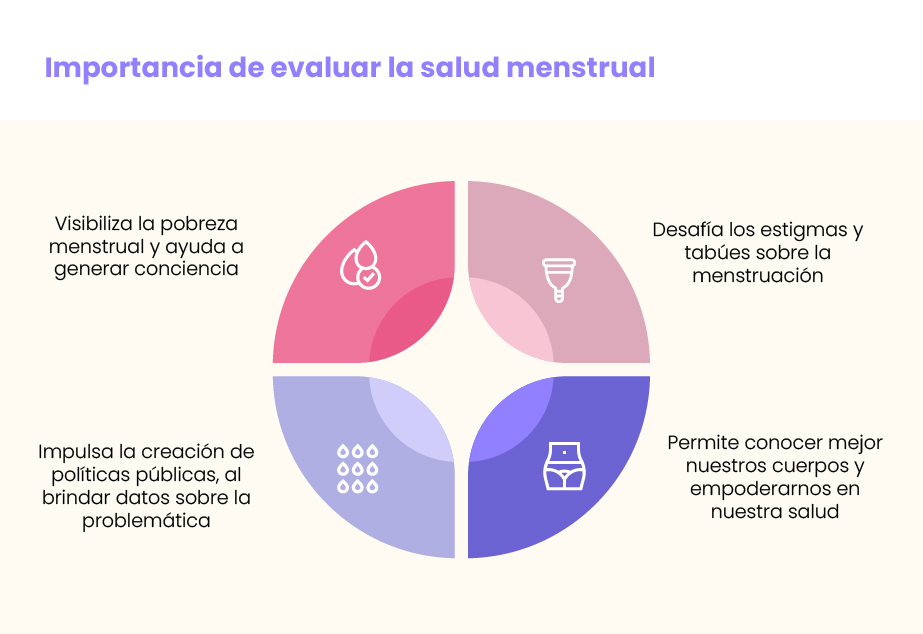 Importancia de evaluar la salud menstrual

Visibiliza la pobreza menstrual y ayuda a generar conciencia

Desafía los estigmas y tabúes sobre la menstruación

Impulsa la creación de políticas públicas, al brindar datos sobre la problemática

Permite conocer mejor nuestros cuerpos y empoderarnos en nuestra salud